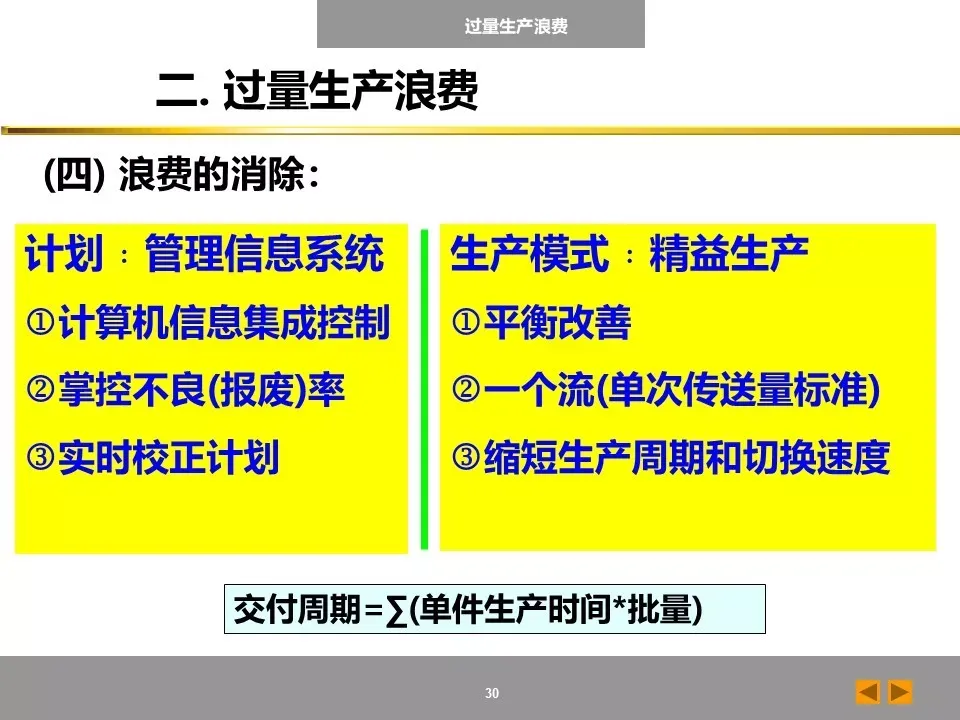 过量生产浪费

二. 过量生产浪费

(四) 浪费的消除：

计划：管理信息系统

①计算机信息集成控制

②掌控不良(报废)率

③实时校正计划

生产模式：精益生产

①平衡改善

②一个流(单次传送量标准)

③缩短生产周期和切换速度

交付周期=∑(单件生产时间*批量)

30